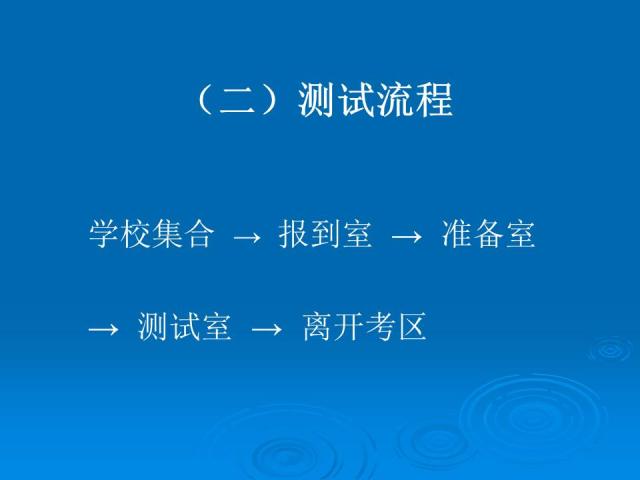 （二）测试流程

学校集合 → 报到室 → 准备室

→ 测试室 → 离开考区